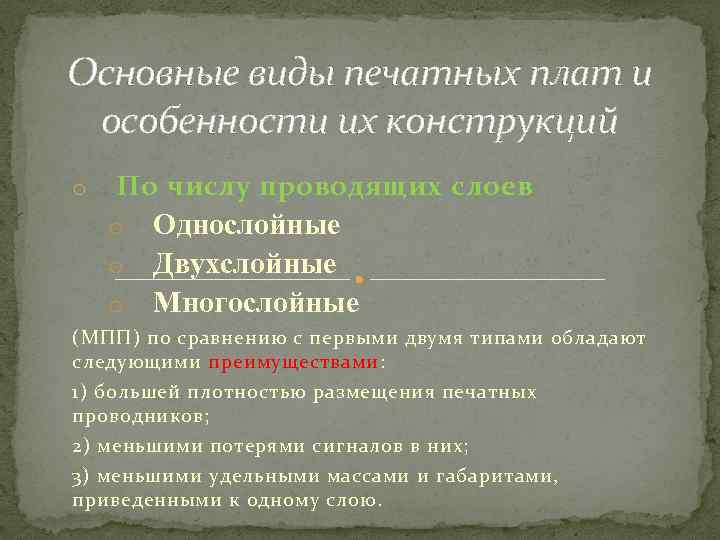 Основные виды печатных плат и особенности их конструкций

По числу проводящих слоев
Однослойные
Двухслойные
Многослойные

(МПП) по сравнению с первыми двумя типами обладают следующими преимуществами:

1) большей плотностью размещения печатных проводников;

2) меньшими потерями сигналов в них;

3) меньшими удельными массами и габаритами, приведенными к одному слою.